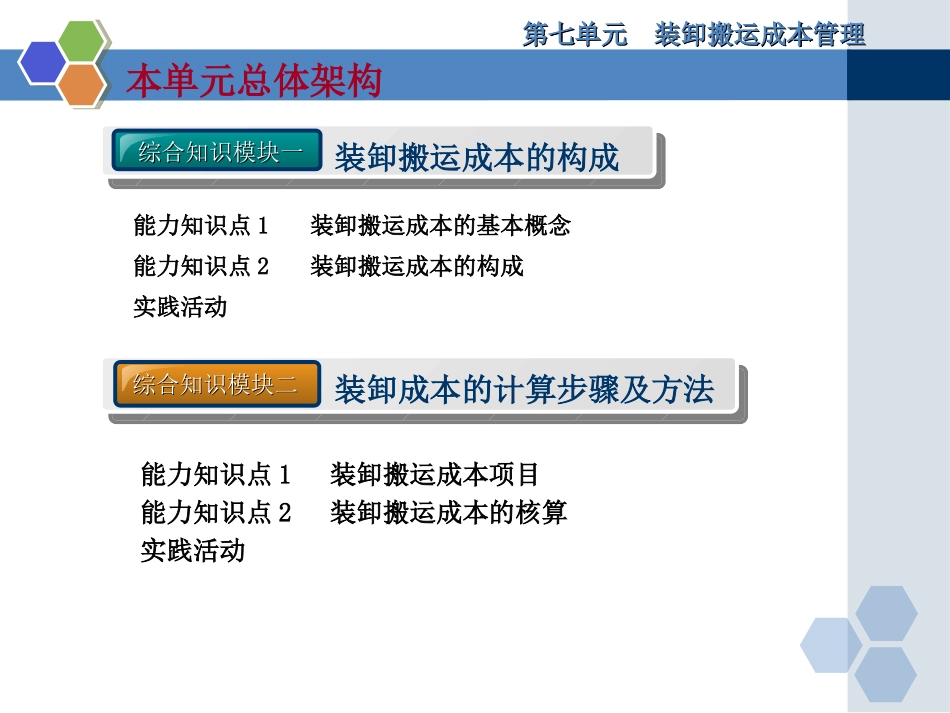 第七单元　装卸搬运成本管理

本单元总体架构

综合知识模块一　装卸搬运成本的构成

能力知识点 1　装卸搬运成本的基本概念
能力知识点 2　装卸搬运成本的构成
实践活动

综合知识模块二　装卸成本的计算步骤及方法

能力知识点 1　装卸搬运成本项目
能力知识点 2　装卸搬运成本的核算
实践活动